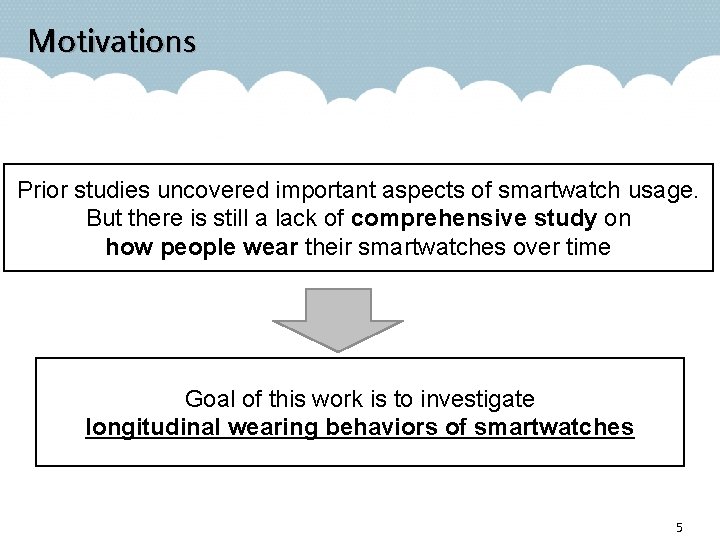 Motivations

Prior studies uncovered important aspects of smartwatch usage. But there is still a lack of comprehensive study on how people wear their smartwatches over time

Goal of this work is to investigate longitudinal wearing behaviors of smartwatches

5